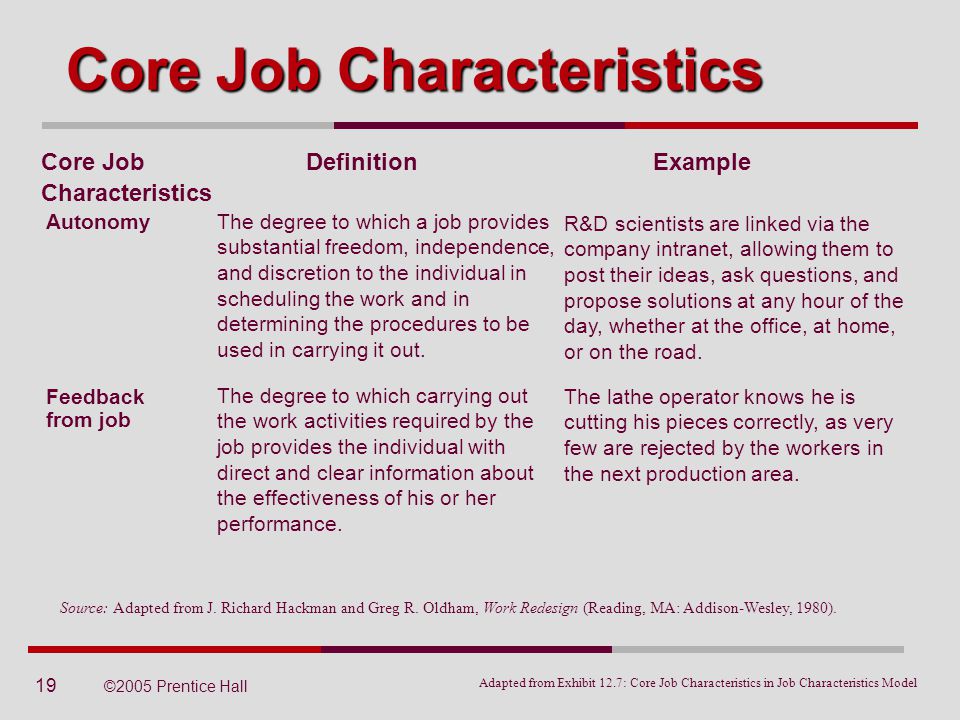 Core Job Characteristics

| Core Job Characteristics | Definition | Example |
|---|---|---|
| Autonomy | The degree to which a job provides substantial freedom, independence, and discretion to the individual in scheduling the work and in determining the procedures to be used in carrying it out. | R&D scientists are linked via the company intranet, allowing them to post their ideas, ask questions, and propose solutions at any hour of the day, whether at the office, at home, or on the road. |
| Feedback from job | The degree to which carrying out the work activities required by the job provides the individual with direct and clear information about the effectiveness of his or her performance. | The lathe operator knows he is cutting his pieces correctly, as very few are rejected by the workers in the next production area. |

Source: Adapted from J. Richard Hackman and Greg R. Oldham, Work Redesign (Reading, MA: Addison-Wesley, 1980).

19 ©2005 Prentice Hall

Adapted from Exhibit 12.7: Core Job Characteristics in Job Characteristics Model